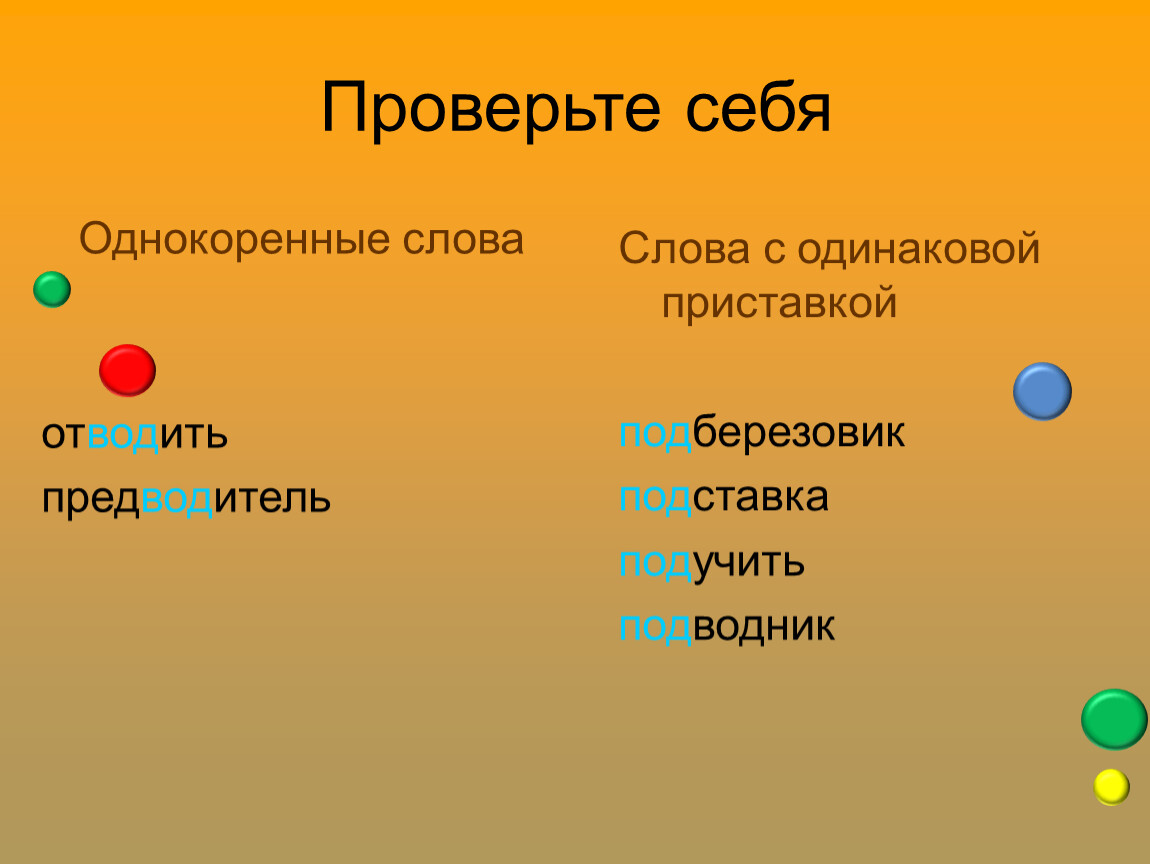 Проверьте себя

Однокоренные слова

отводить
предводитель

Слова с одинаковой приставкой

подберезовик
подставка
подучить
подводник